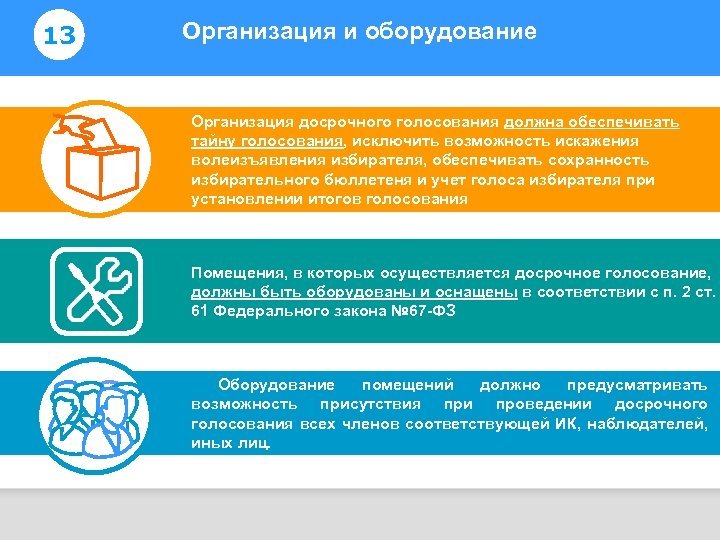 13

Организация и оборудование

Организация досрочного голосования должна обеспечивать тайну голосования, исключить возможность искажения волеизъявления избирателя, обеспечивать сохранность избирательного бюллетеня и учет голоса избирателя при установлении итогов голосования

Помещения, в которых осуществляется досрочное голосование, должны быть оборудованы и оснащены в соответствии с п. 2 ст. 61 Федерального закона №67-ФЗ

Оборудование помещений должно предусматривать возможность присутствия при проведении досрочного голосования всех членов соответствующей ИК, наблюдателей, иных лиц.